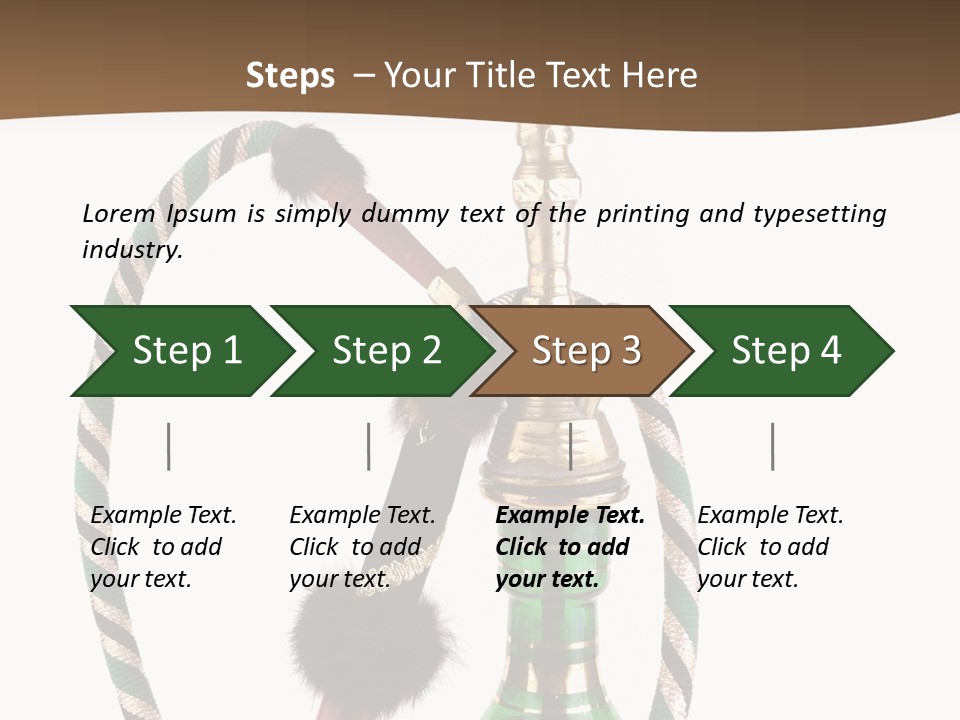 Steps – Your Title Text Here

Lorem Ipsum is simply dummy text of the printing and typesetting industry.

Step 1

Step 2

Step 3

Step 4

Example Text. Click to add your text.

Example Text. Click to add your text.

Example Text. Click to add your text.

Example Text. Click to add your text.